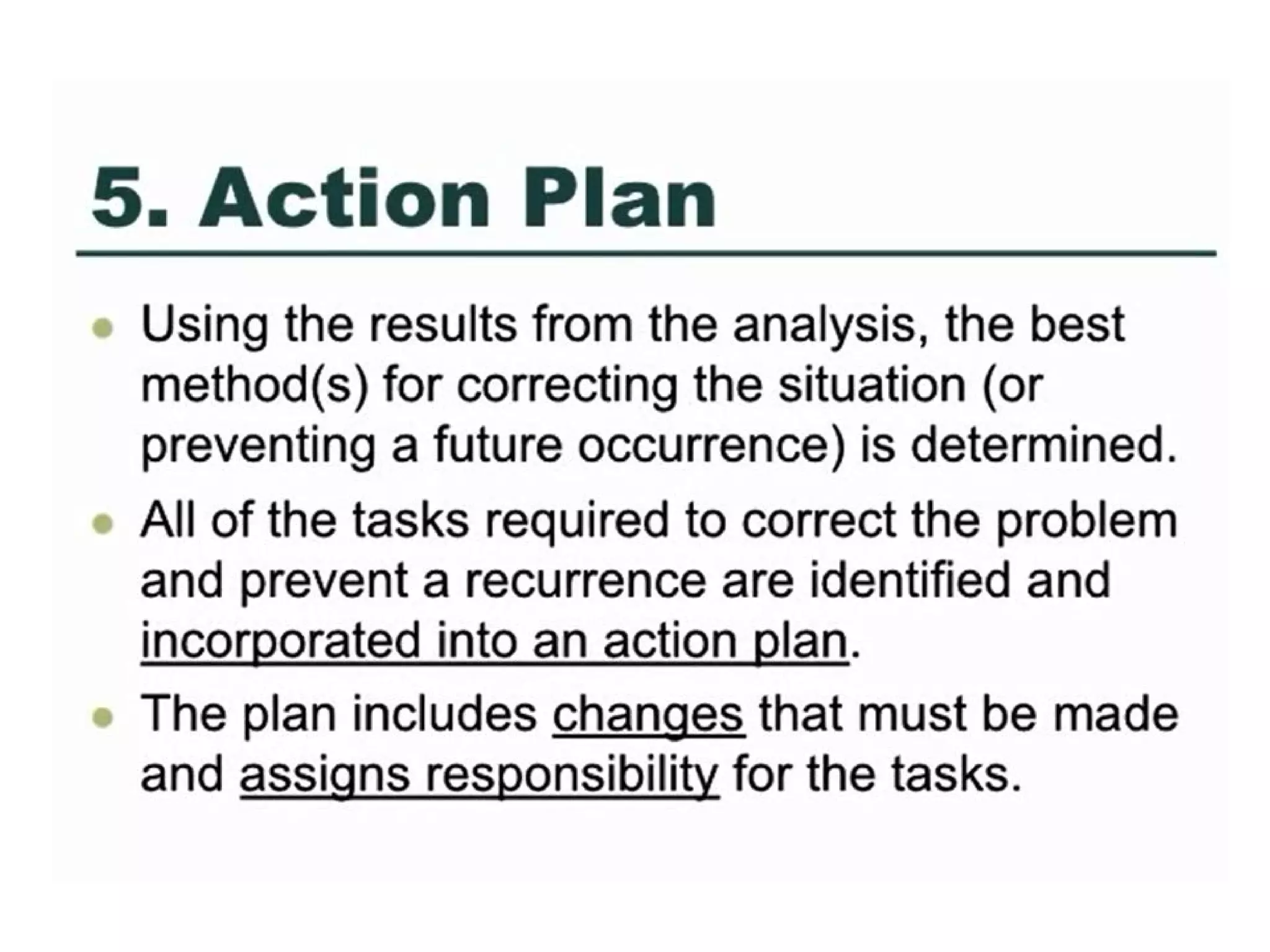 5. Action Plan

- Using the results from the analysis, the best method(s) for correcting the situation (or preventing a future occurrence) is determined.
- All of the tasks required to correct the problem and prevent a recurrence are identified and incorporated into an action plan.
- The plan includes changes that must be made and assigns responsibility for the tasks.